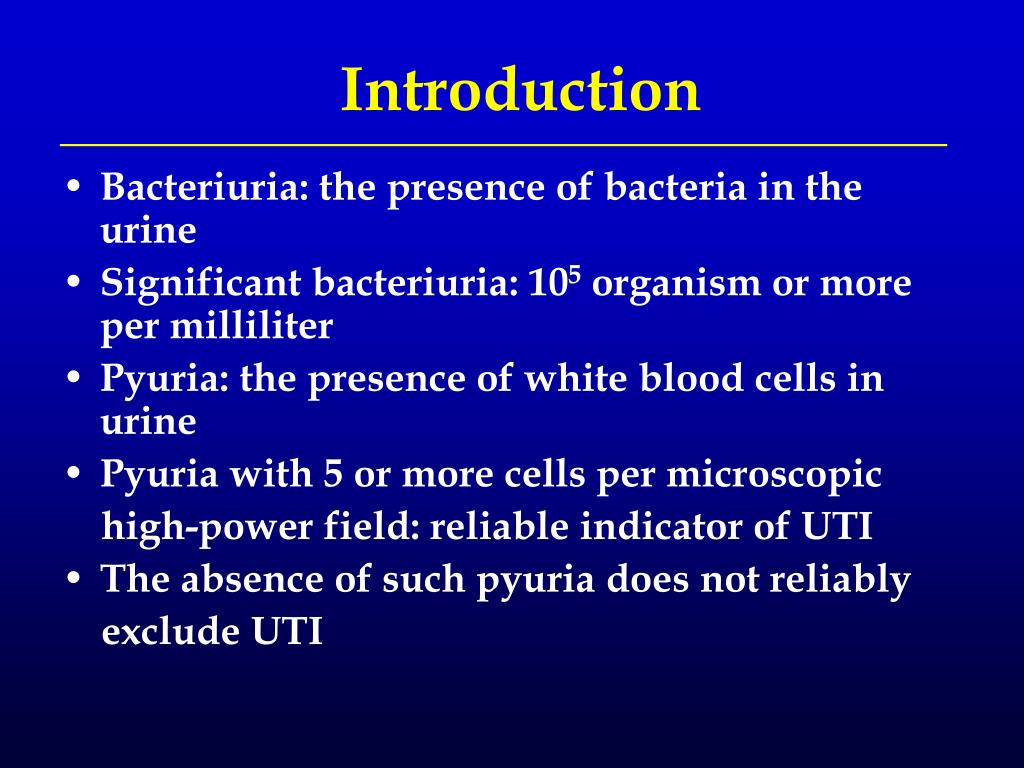 Introduction

• Bacteriuria: the presence of bacteria in the urine
• Significant bacteriuria: $10^5$ organism or more per milliliter
• Pyuria: the presence of white blood cells in urine
• Pyuria with 5 or more cells per microscopic high-power field: reliable indicator of UTI
• The absence of such pyuria does not reliably exclude UTI